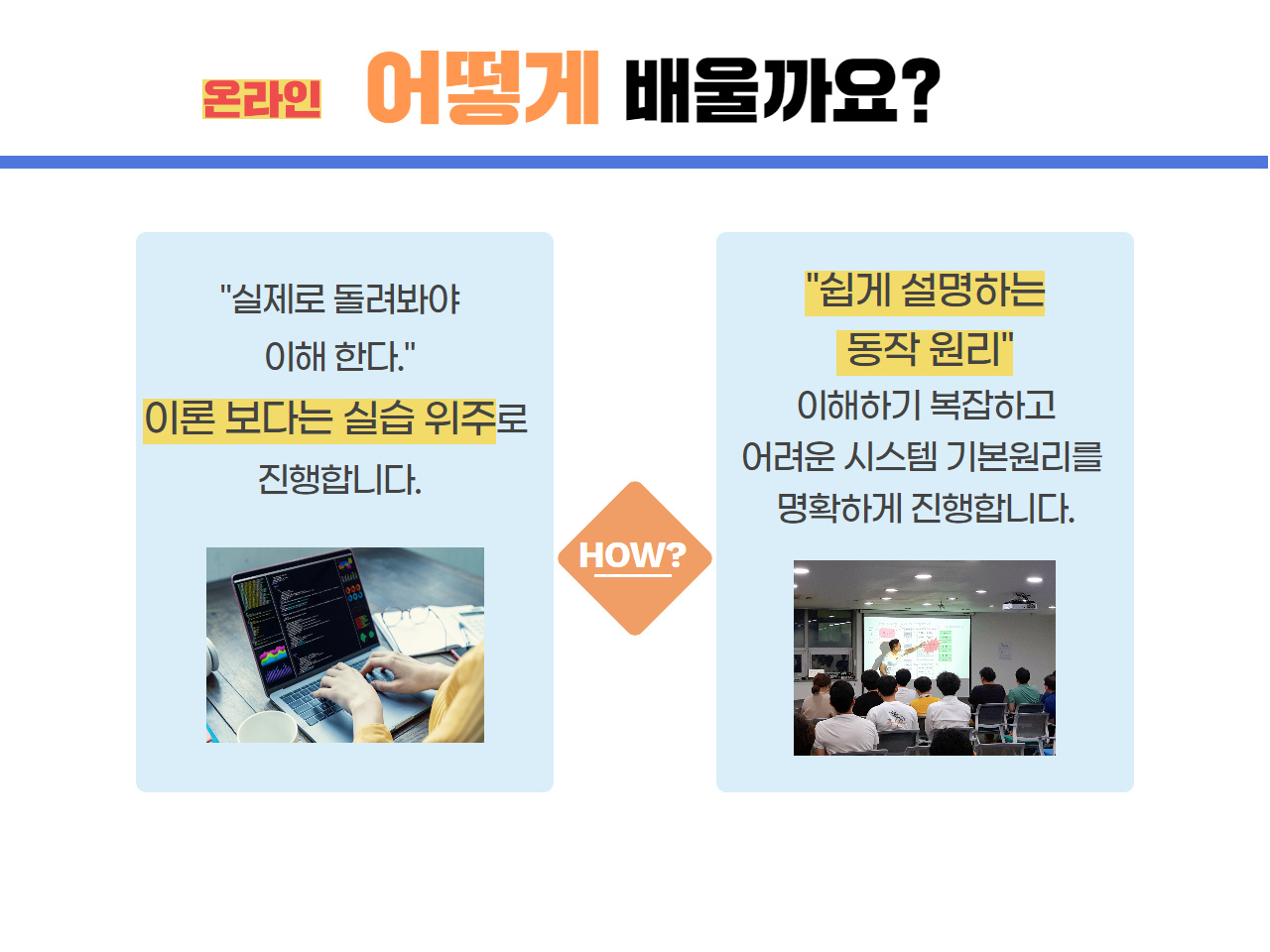 온라인 어떻게 배울까요?

"실제로 돌려봐야 이해 한다."
이론 보다는 실습 위주로 진행합니다.

HOW?

"쉽게 설명하는 동작 원리"
이해하기 복잡하고 어려운 시스템 기본원리를 명확하게 진행합니다.